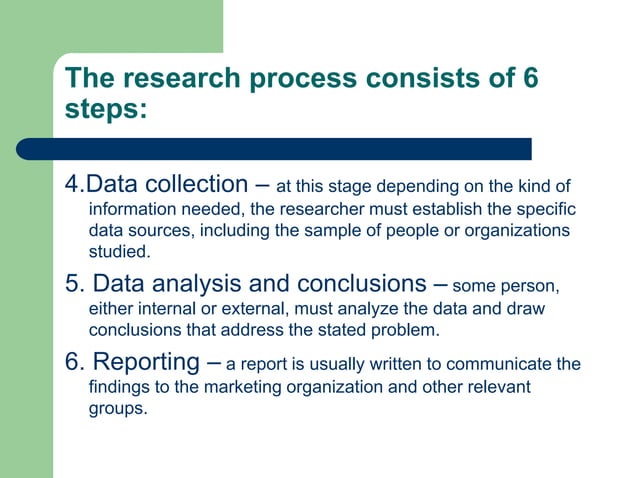 The research process consists of 6 steps:

4.Data collection – at this stage depending on the kind of information needed, the researcher must establish the specific data sources, including the sample of people or organizations studied.

5. Data analysis and conclusions – some person, either internal or external, must analyze the data and draw conclusions that address the stated problem.

6. Reporting – a report is usually written to communicate the findings to the marketing organization and other relevant groups.